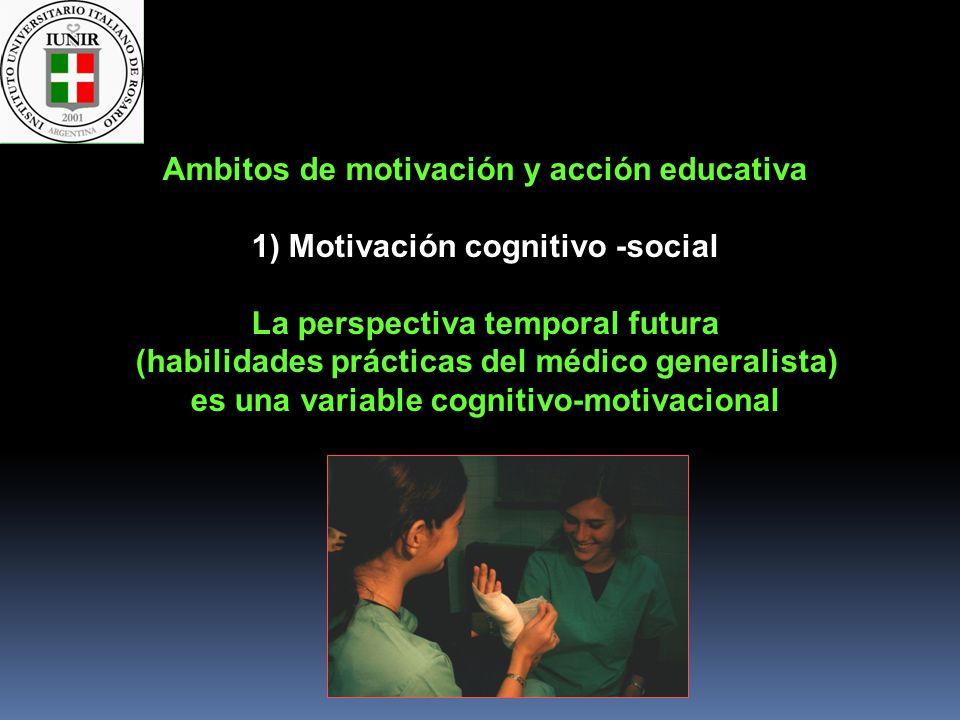 INSTITUTO UNIVERSITARIO ITALIANO DE ROSARIO
IUNIR
2001
ARGENTINA

Ambitos de motivación y acción educativa

1) Motivación cognitivo -social

La perspectiva temporal futura (habilidades prácticas del médico generalista) es una variable cognitivo-motivacional